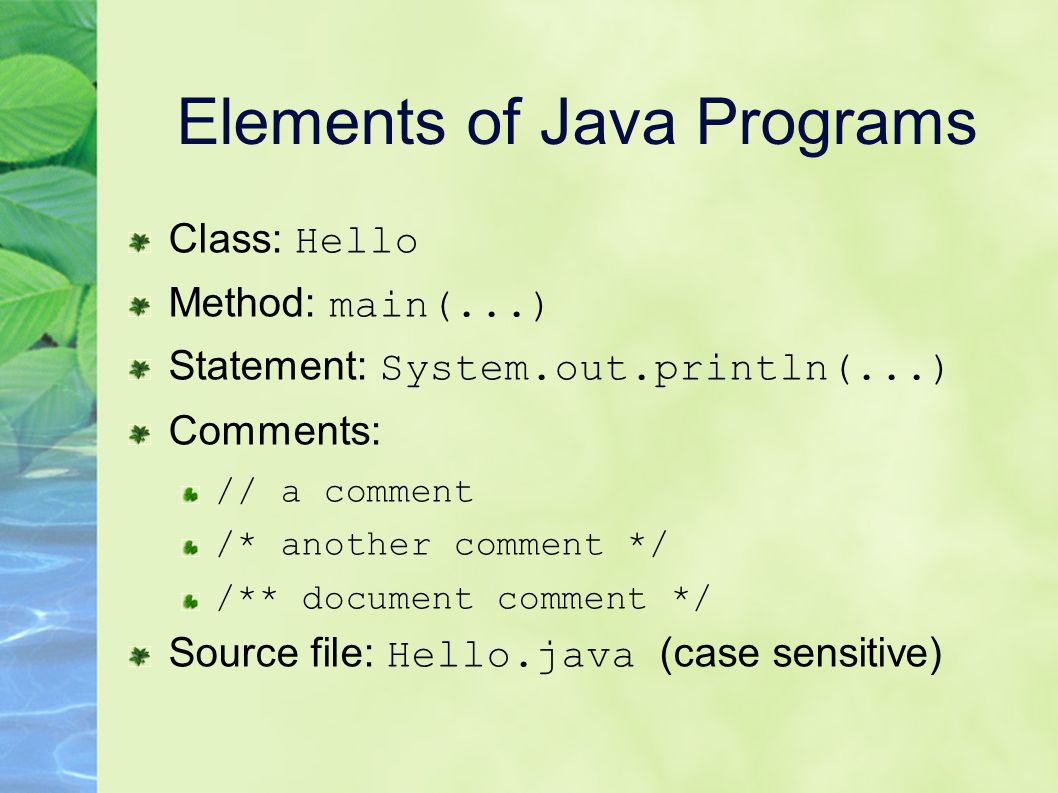 Elements of Java Programs

Class: Hello

Method: main(...)

Statement: System.out.println(...)

Comments:

// a comment

/* another comment */

/** document comment */

Source file: Hello.java (case sensitive)